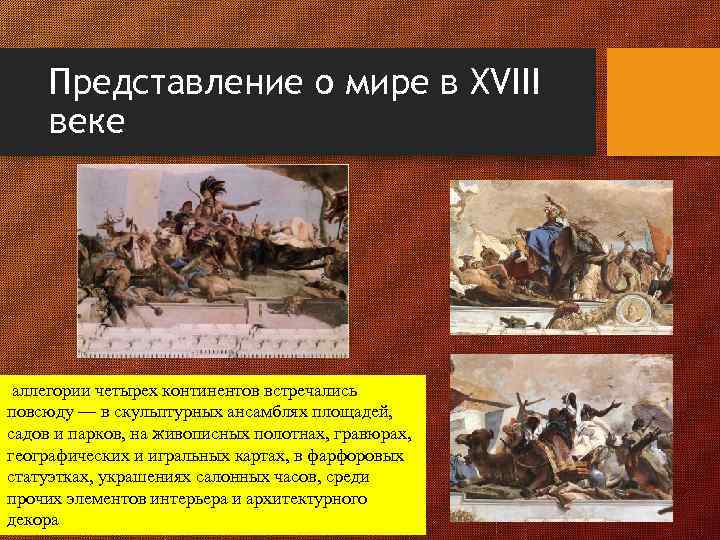 Представление о мире в XVIII веке

аллегории четырех континентов встречались повсюду — в скульптурных ансамблях площадей, садов и парков, на живописных полотнах, гравюрах, географических и игральных картах, в фарфоровых статуэтках, украшениях салонных часов, среди прочих элементов интерьера и архитектурного декора